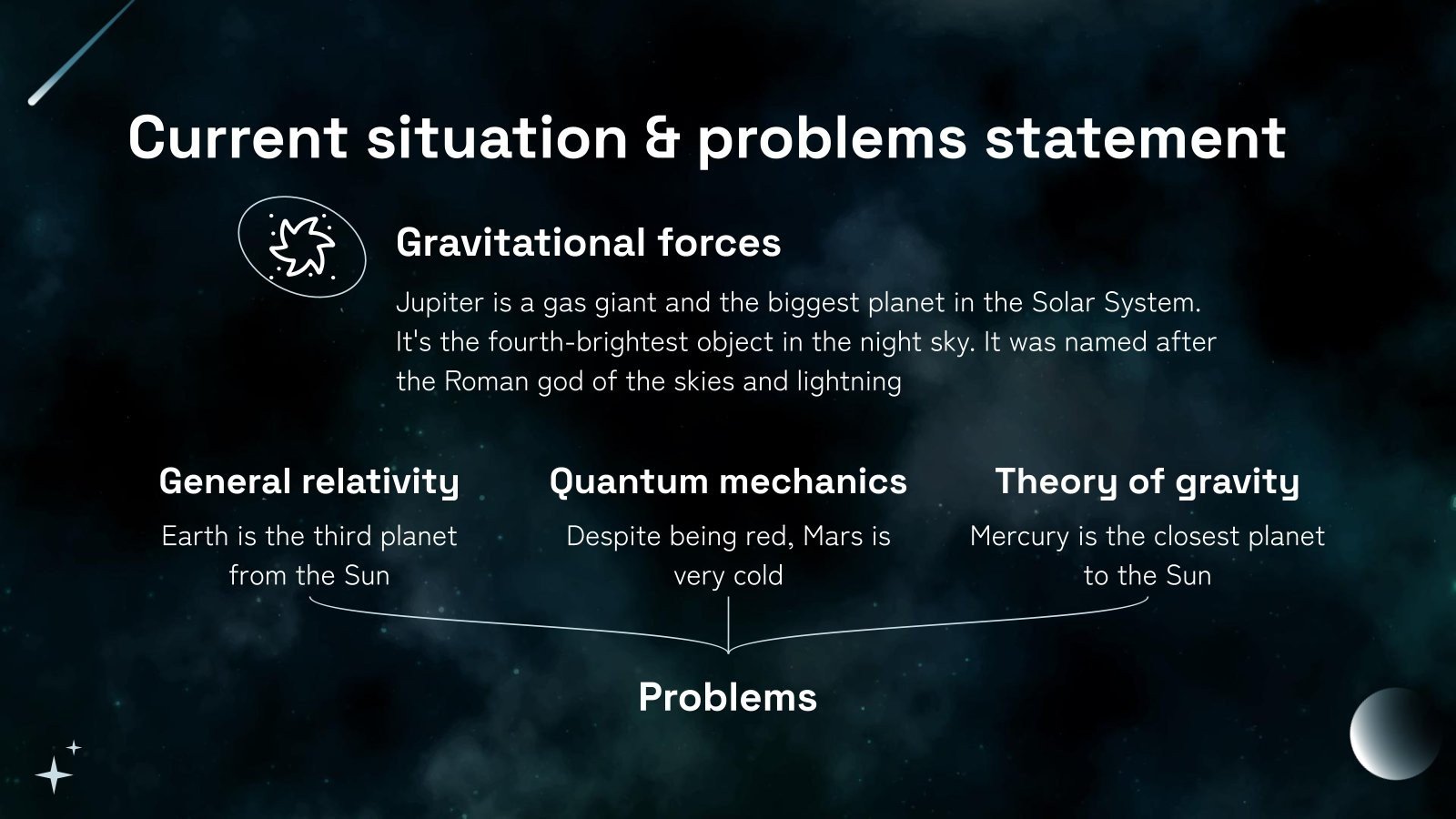 Current situation & problems statement

Gravitational forces

Jupiter is a gas giant and the biggest planet in the Solar System. It's the fourth-brightest object in the night sky. It was named after the Roman god of the skies and lightning

General relativity

Earth is the third planet from the Sun

Quantum mechanics

Despite being red, Mars is very cold

Theory of gravity

Mercury is the closest planet to the Sun

Problems